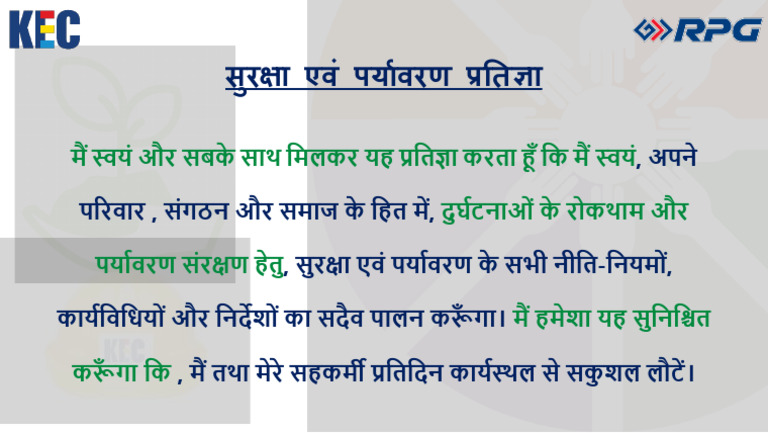 KEC

RPG

सुरक्षा एवं पर्यावरण प्रतिज्ञा

मैं स्वयं और सबके साथ मिलकर यह प्रतिज्ञा करता हूँ कि मैं स्वयं, अपने परिवार , संगठन और समाज के हित में, दुर्घटनाओं के रोकथाम और पर्यावरण संरक्षण हेतु, सुरक्षा एवं पर्यावरण के सभी नीति-नियमों, कार्यविधियों और निर्देशों का सदैव पालन करूँगा। मैं हमेशा यह सुनिश्चित करूँगा कि , मैं तथा मेरे सहकर्मी प्रतिदिन कार्यस्थल से सकुशल लौटें।